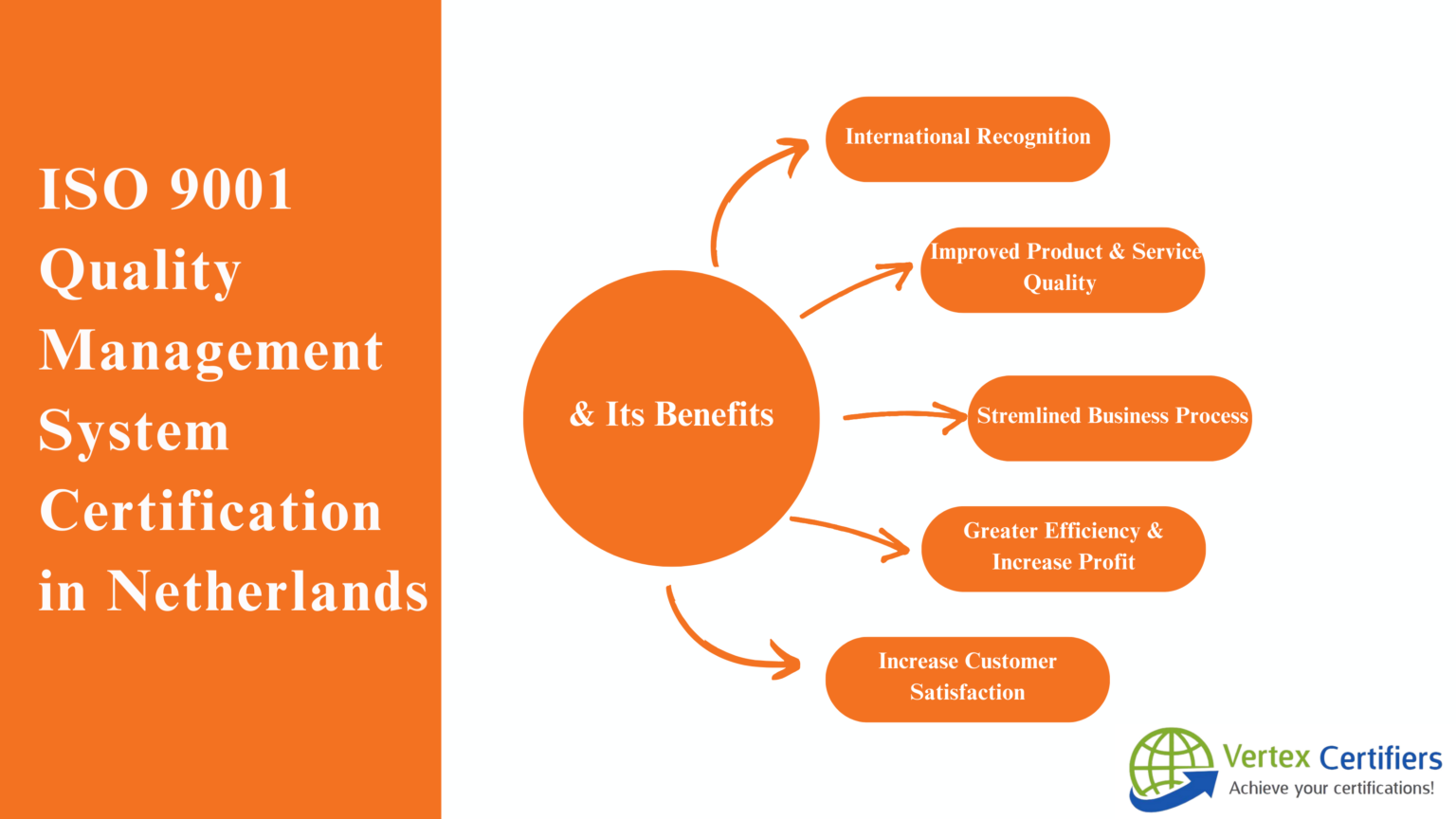 ISO 9001 Quality Management System Certification in Netherlands

& Its Benefits

International Recognition

Improved Product & Service Quality

Stremlined Business Process

Greater Efficiency & Increase Profit

Increase Customer Satisfaction

Vertex Certifiers
Achieve your certifications!